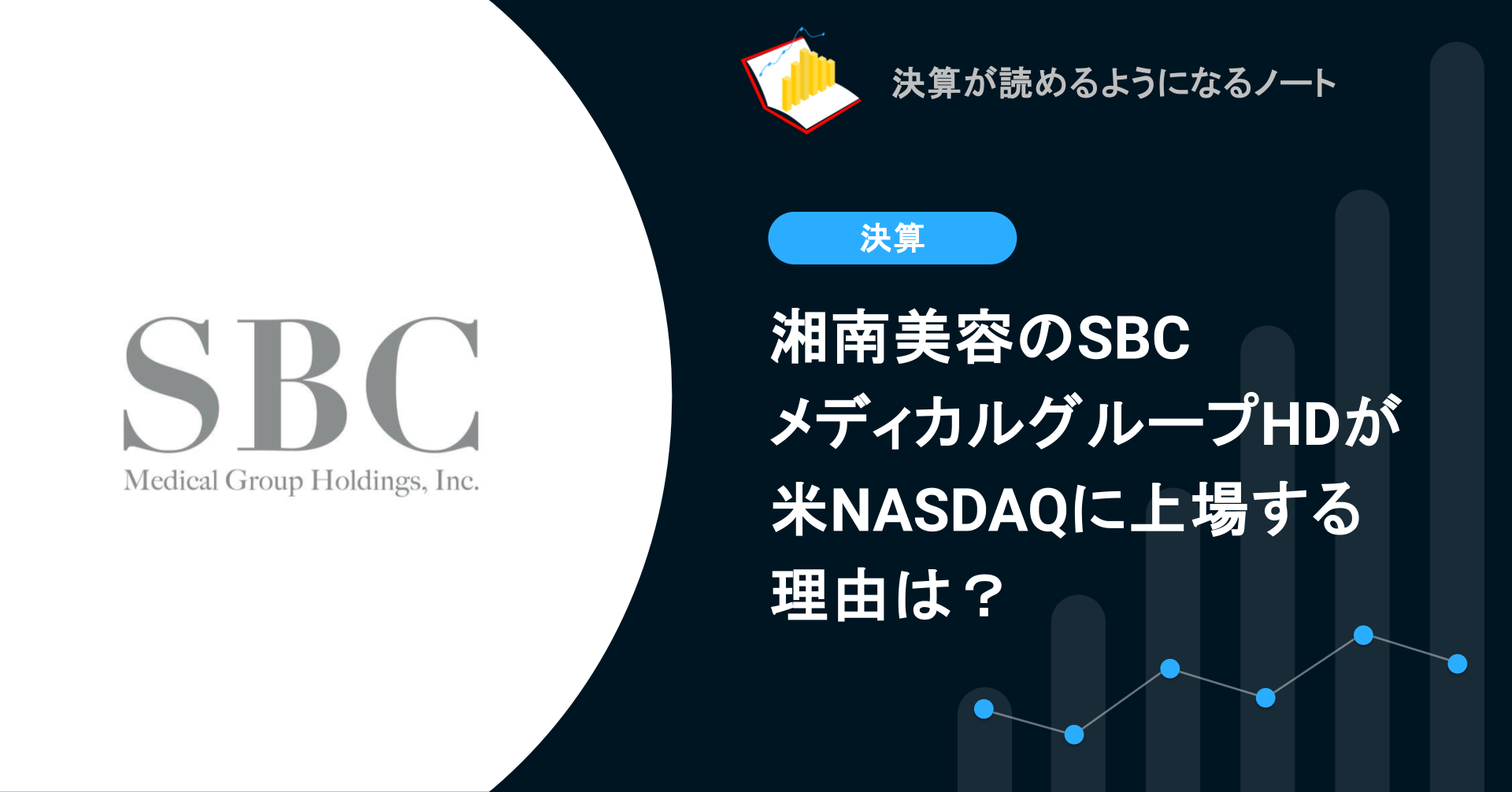 SBC
Medical Group Holdings, Inc.

決算が読めるようになるノート

決算

湘南美容のSBC
メディカルグループHDが
米NASDAQに上場する
理由は？